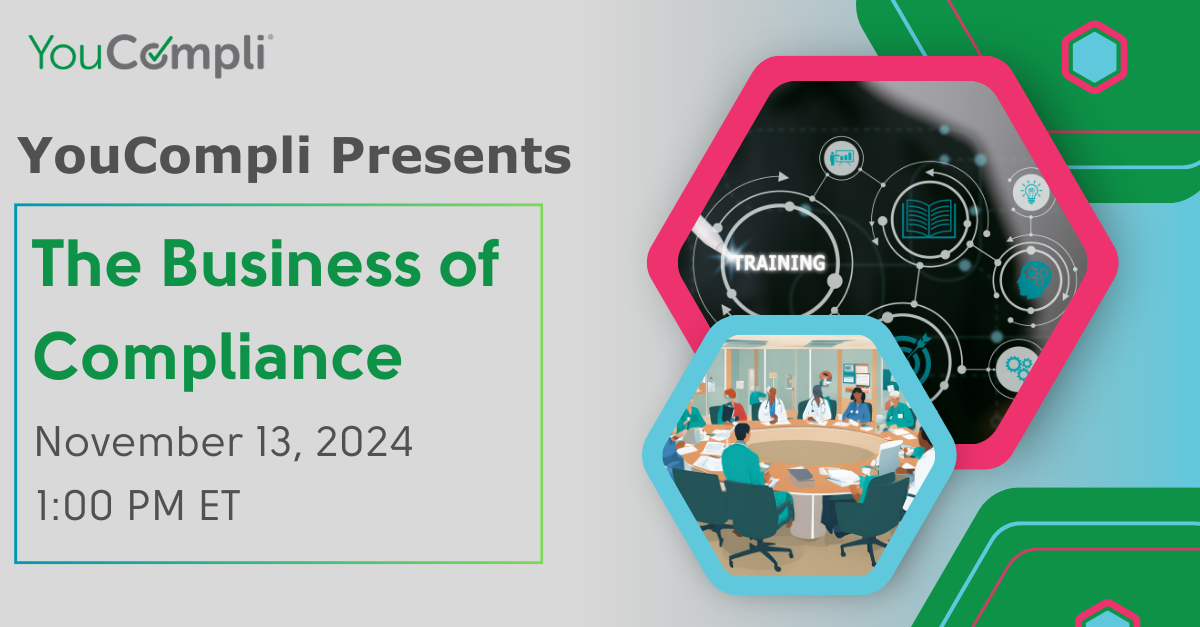 YouCompli®

YouCompli Presents

The Business of Compliance

November 13, 2024
1:00 PM ET

TRAINING